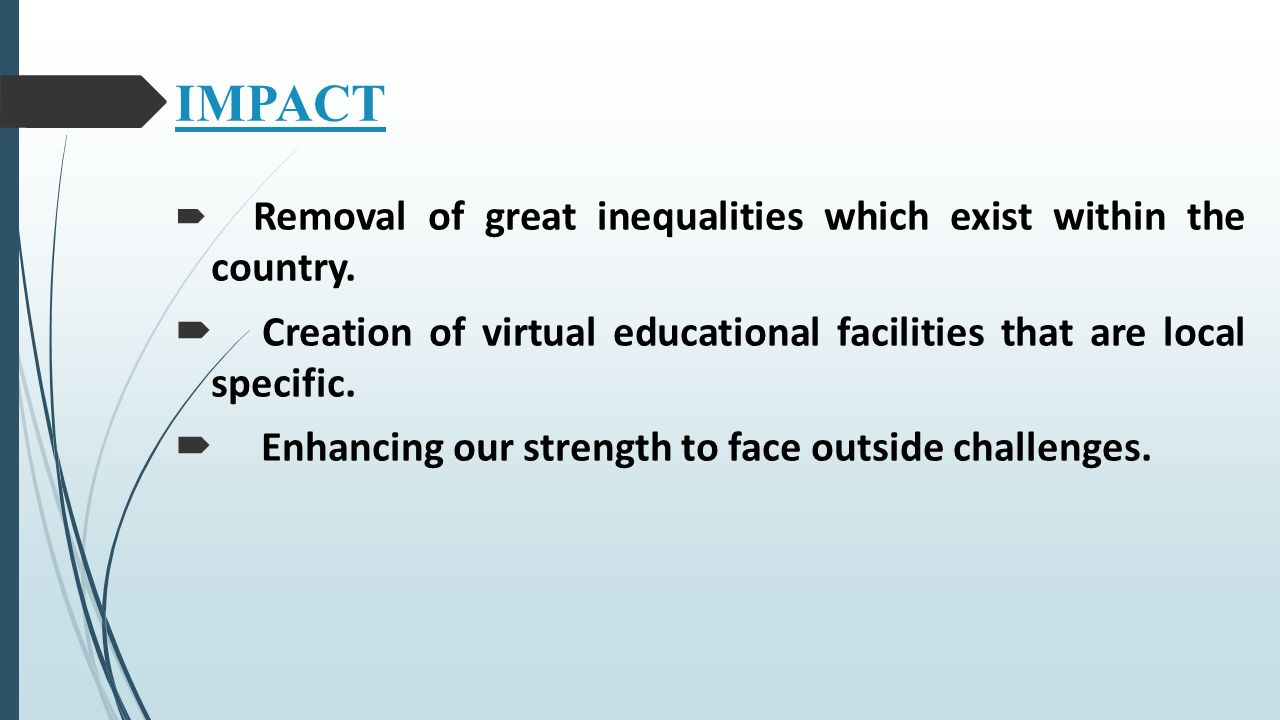 IMPACT

➨ Removal of great inequalities which exist within the country.

➨ Creation of virtual educational facilities that are local specific.

➨ Enhancing our strength to face outside challenges.